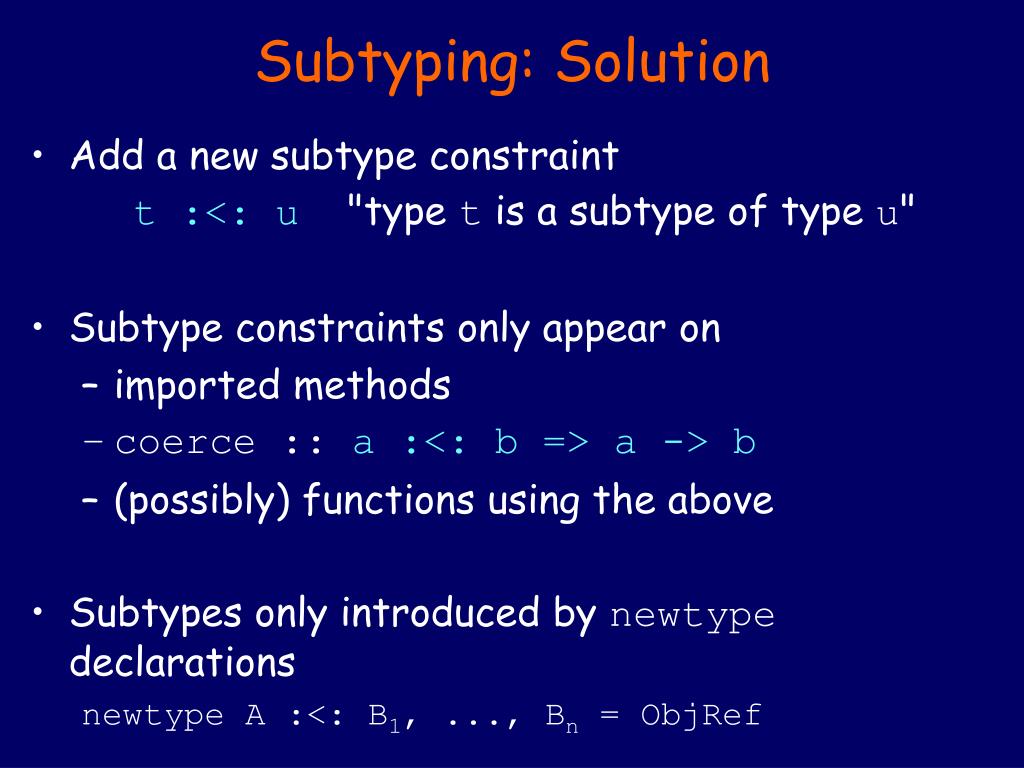 Subtyping: Solution

• Add a new subtype constraint
t :<: u "type t is a subtype of type u"

• Subtype constraints only appear on
– imported methods
– coerce :: a :<: b => a -> b
– (possibly) functions using the above

• Subtypes only introduced by newtype declarations
newtype A :<: $B_1$, ..., $B_n$ = ObjRef